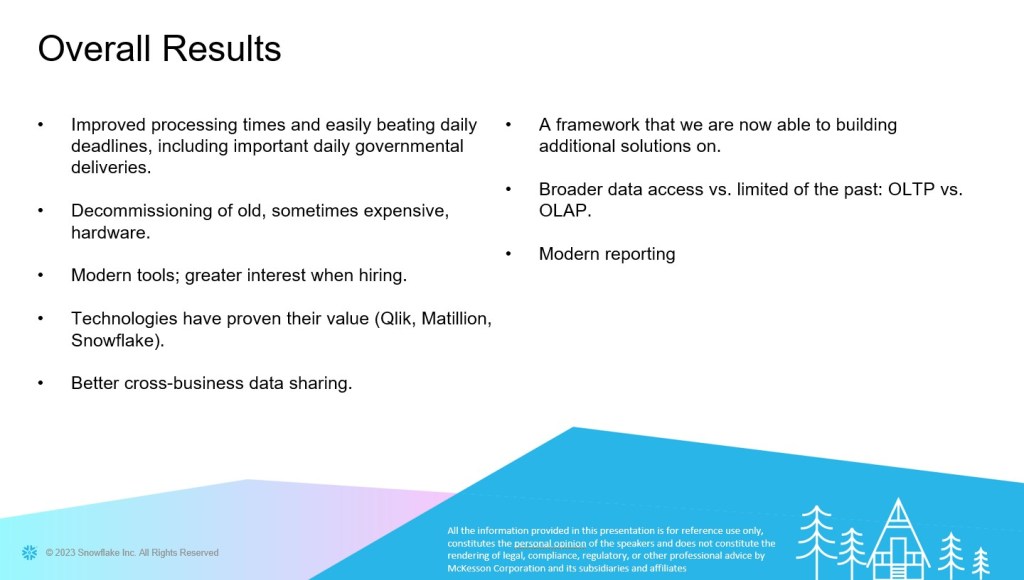 Overall Results

• Improved processing times and easily beating daily deadlines, including important daily governmental deliveries.

• Decommissioning of old, sometimes expensive, hardware.

• Modern tools; greater interest when hiring.

• Technologies have proven their value (Qlik, Matillion, Snowflake).

• Better cross-business data sharing.

• A framework that we are now able to building additional solutions on.

• Broader data access vs. limited of the past: OLTP vs. OLAP.

• Modern reporting

© 2023 Snowflake Inc. All Rights Reserved

All the information provided in this presentation is for reference use only, constitutes the personal opinion of the speakers and does not constitute the rendering of legal, compliance, regulatory, or other professional advice by McKesson Corporation and its subsidiaries and affiliates